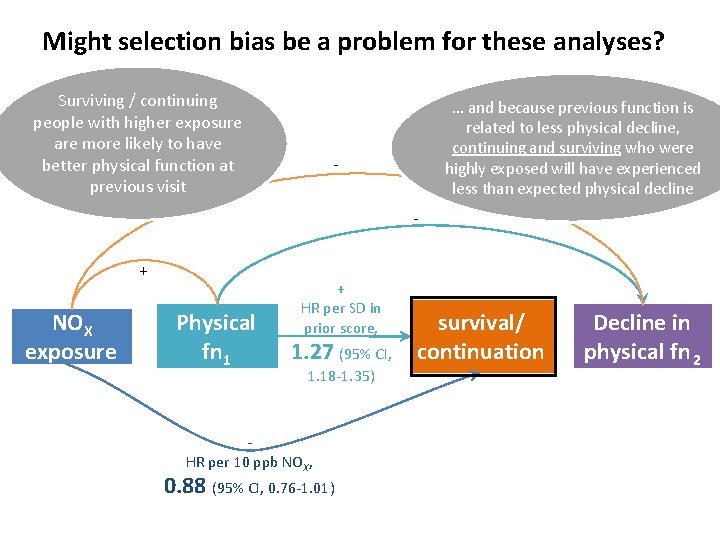 Might selection bias be a problem for these analyses?

Surviving / continuing people with higher exposure are more likely to have better physical function at previous visit

… and because previous function is related to less physical decline, continuing and surviving who were highly exposed will have experienced less than expected physical decline

-

-

+

$NO_X$ exposure

Physical $fn_1$

+
HR per SD in prior score, 1.27 (95% CI, 1.18-1.35)

survival/ continuation

Decline in physical $fn_2$

-
HR per 10 ppb $NO_X$, 0.88 (95% CI, 0.76-1.01)